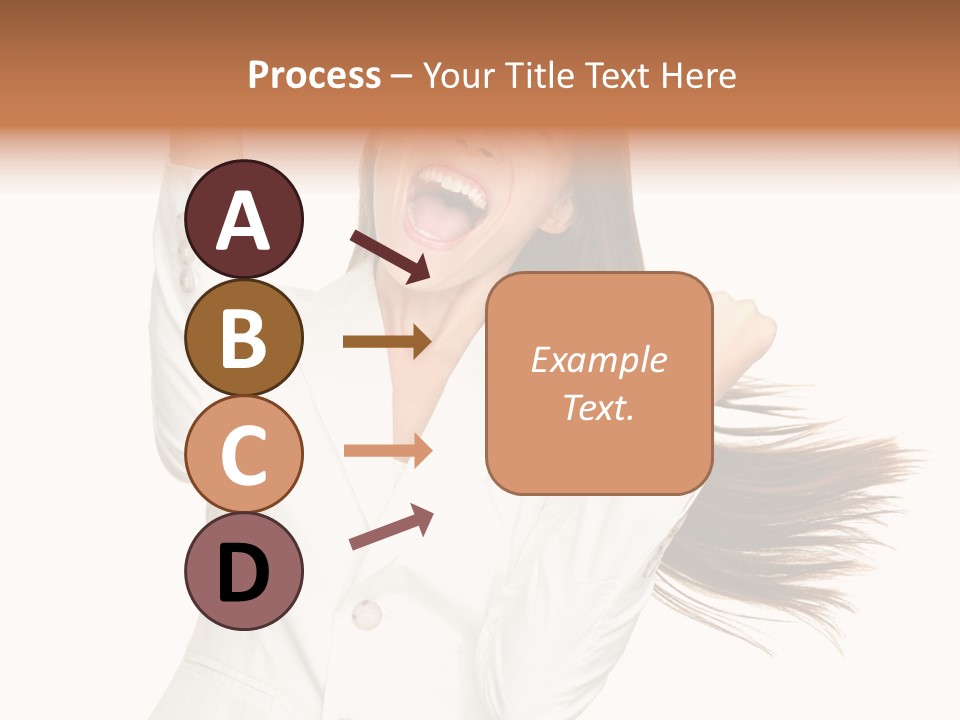 Process – Your Title Text Here

A

B

C

D

Example Text.